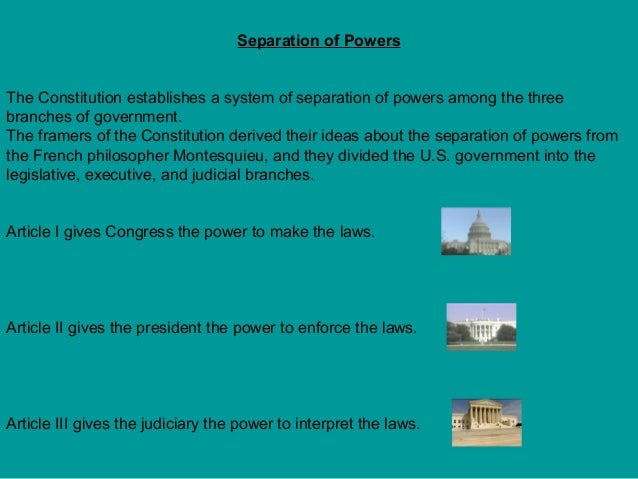 Separation of Powers

The Constitution establishes a system of separation of powers among the three branches of government.
The framers of the Constitution derived their ideas about the separation of powers from the French philosopher Montesquieu, and they divided the U.S. government into the legislative, executive, and judicial branches.

Article I gives Congress the power to make the laws.

Article II gives the president the power to enforce the laws.

Article III gives the judiciary the power to interpret the laws.